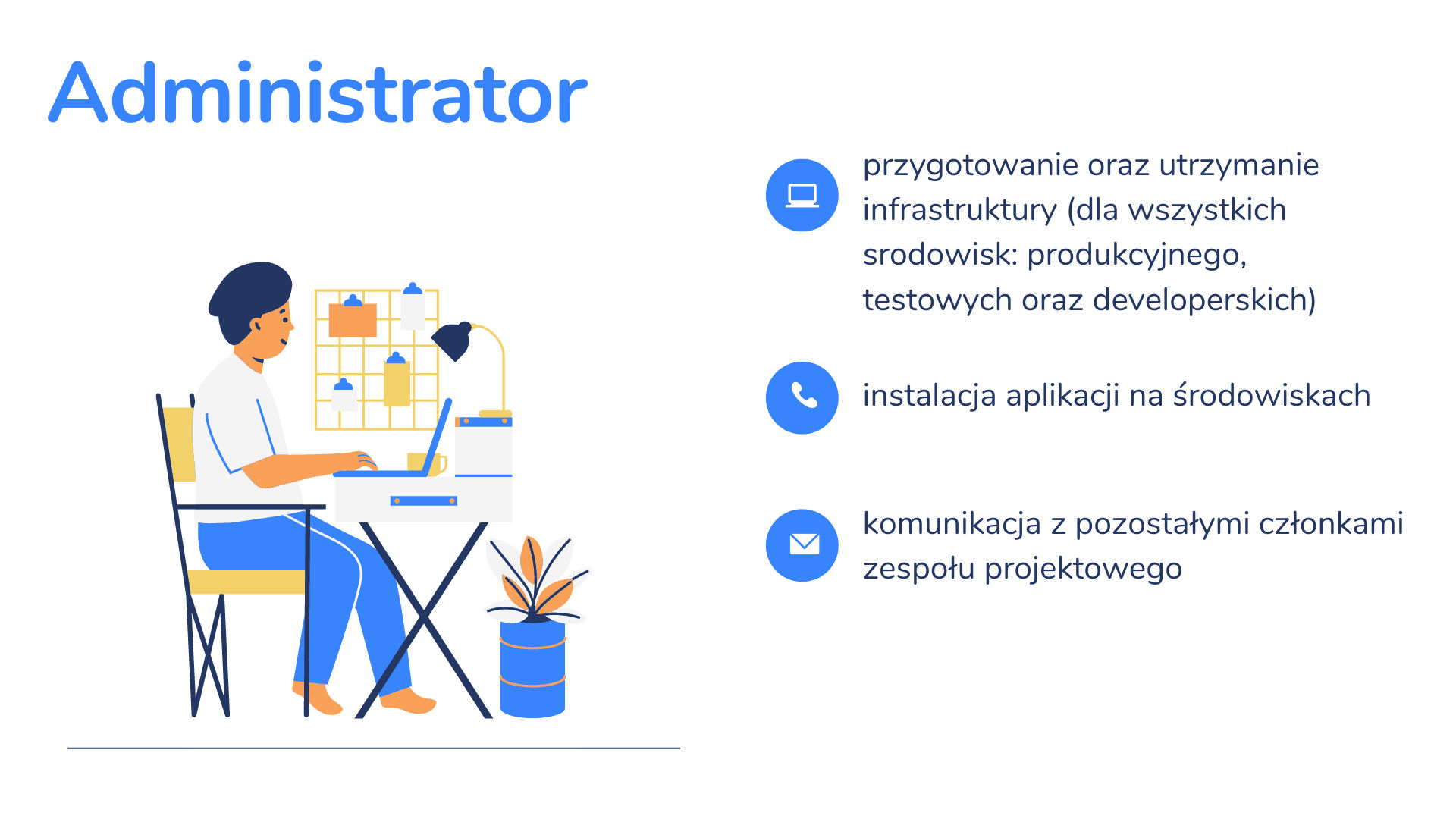 Administrator

przygotowanie oraz utrzymanie infrastruktury (dla wszystkich srodowisk: produkcyjnego, testowych oraz developerskich)

instalacja aplikacji na środowiskach

komunikacja z pozostałymi członkami zespołu projektowego